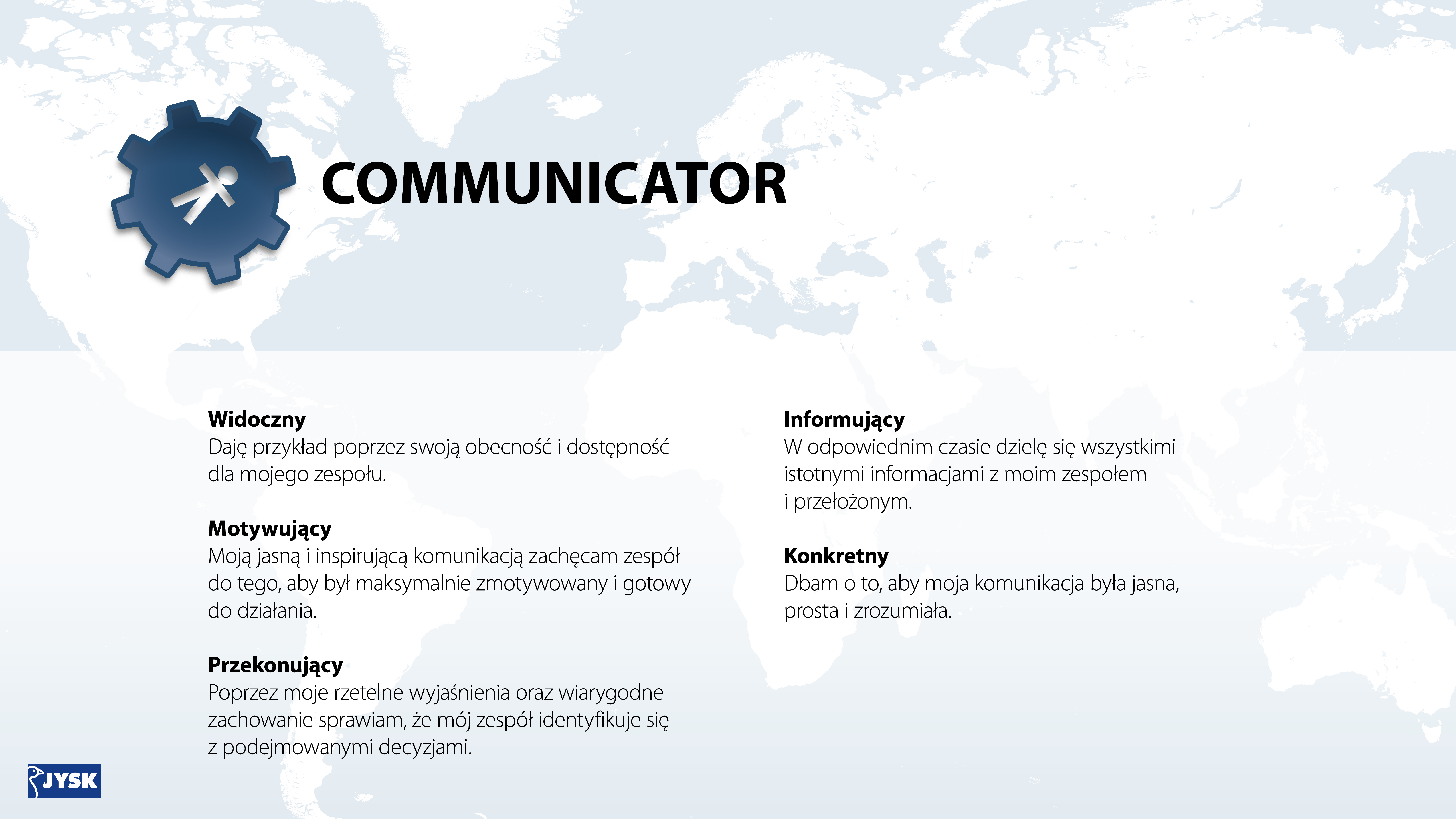 COMMUNICATOR

Widoczny
Daję przykład poprzez swoją obecność i dostępność dla mojego zespołu.

Motywujący
Moją jasną i inspirującą komunikacją zachęcam zespół do tego, aby był maksymalnie zmotywowany i gotowy do działania.

Przekonujący
Poprzez moje rzetelne wyjaśnienia oraz wiarygodne zachowanie sprawiam, że mój zespół identyfikuje się z podejmowanymi decyzjami.

Informujący
W odpowiednim czasie dzielę się wszystkimi istotnymi informacjami z moim zespołem i przełożonym.

Konkretny
Dbam o to, aby moja komunikacja była jasna, prosta i zrozumiała.

JYSK